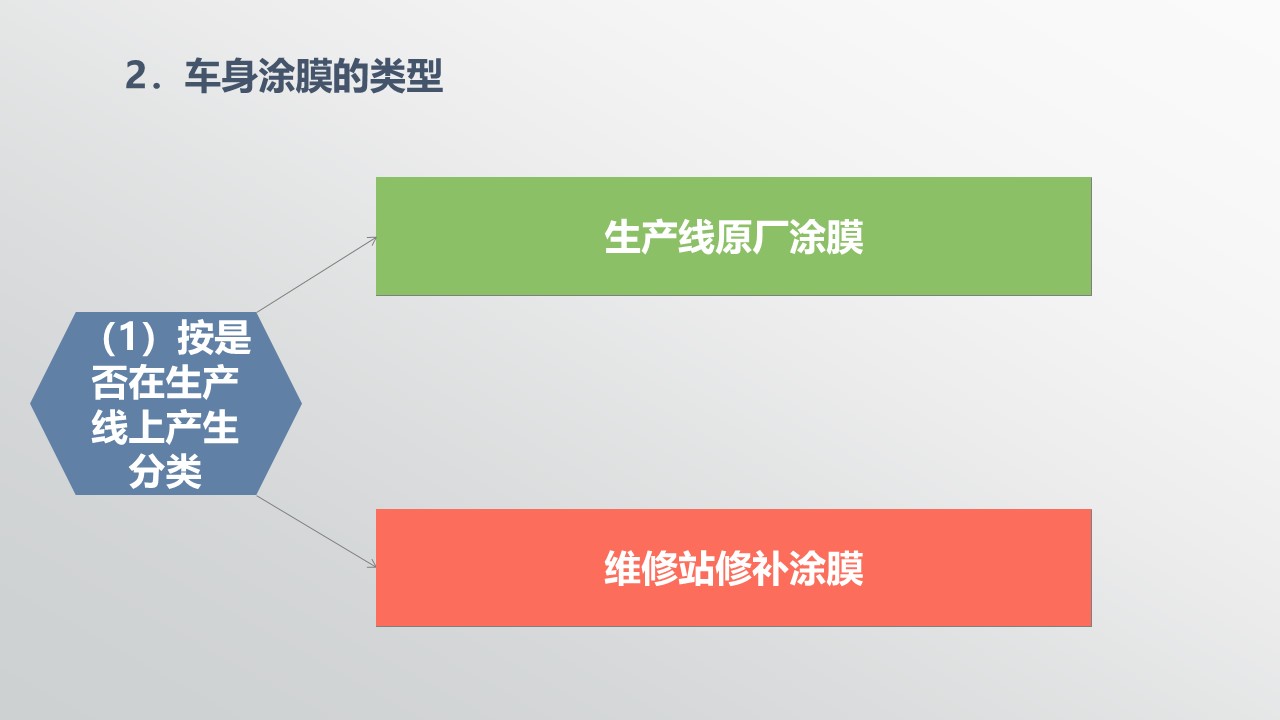 2．车身涂膜的类型

（1）按是否在生产线上产生分类

生产线原厂涂膜

维修站修补涂膜